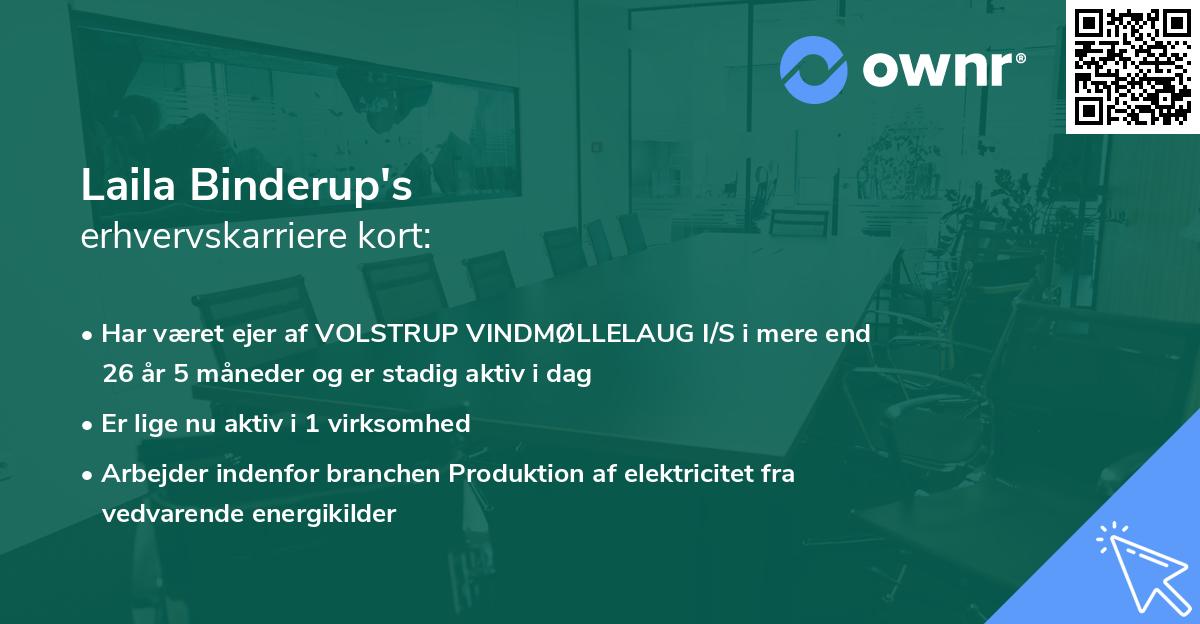 ownr®

Laila Binderup's
erhvervskarriere kort:

• Har været ejer af VOLSTRUP VINDMØLLELAUG I/S i mere end 26 år 5 måneder og er stadig aktiv i dag

• Er lige nu aktiv i 1 virksomhed

• Arbejder indenfor branchen Produktion af elektricitet fra vedvarende energikilder